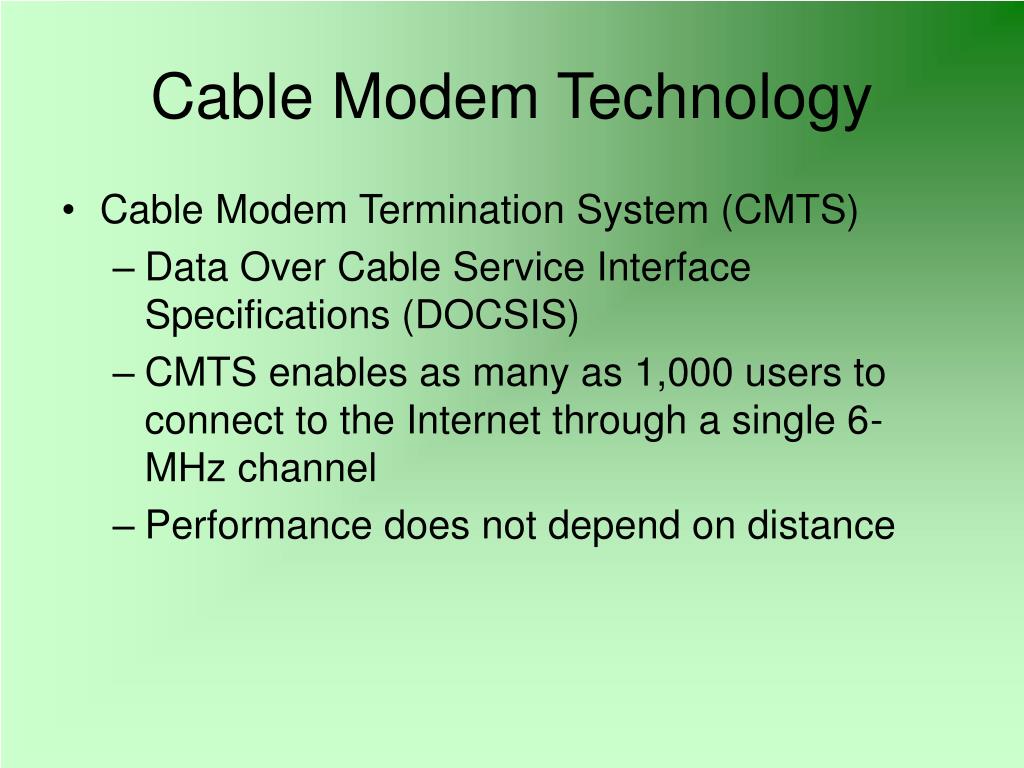 Cable Modem Technology

• Cable Modem Termination System (CMTS)
– Data Over Cable Service Interface Specifications (DOCSIS)
– CMTS enables as many as 1,000 users to connect to the Internet through a single 6-MHz channel
– Performance does not depend on distance